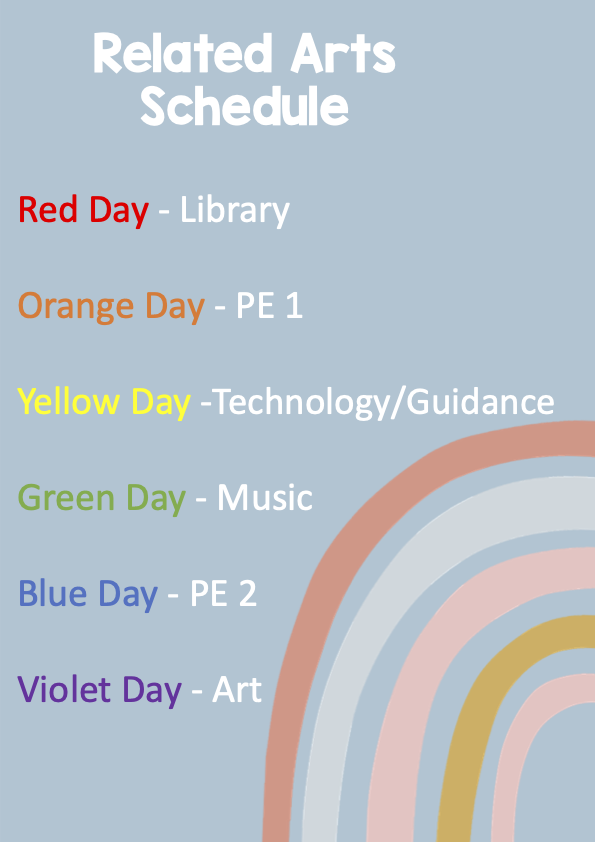 Related Arts Schedule

Red Day - Library

Orange Day - PE 1

Yellow Day -Technology/Guidance

Green Day - Music

Blue Day - PE 2

Violet Day - Art